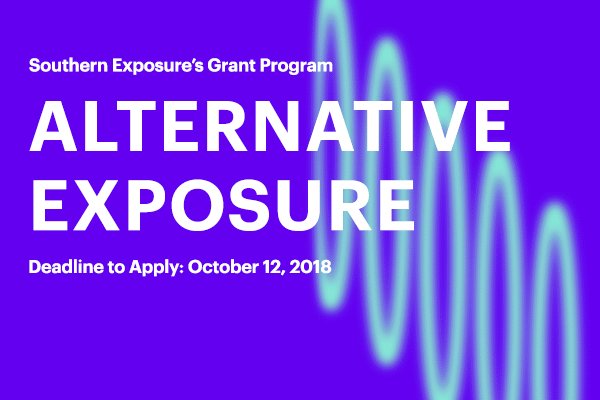 Southern Exposure's Grant Program

ALTERNATIVE EXPOSURE

Deadline to Apply: October 12, 2018